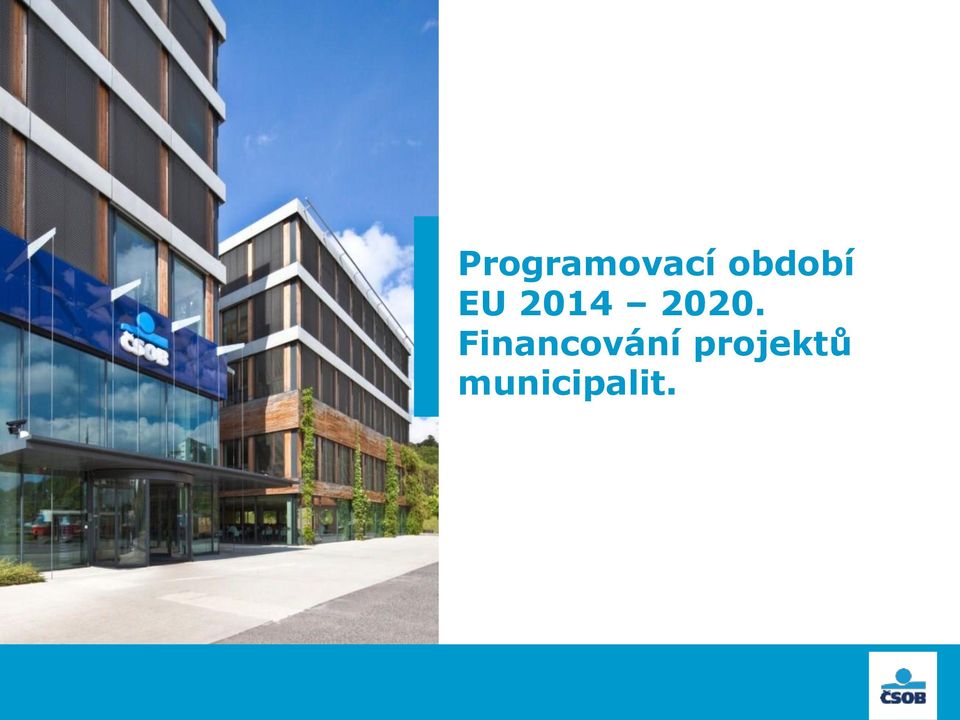 ČSOB

Programovací období EU 2014 – 2020. Financování projektů municipalit.

ČSOB